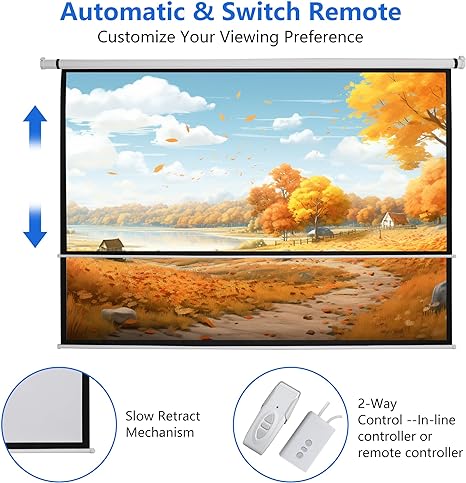 Automatic & Switch Remote
Customize Your Viewing Preference

Slow Retract Mechanism

2-Way Control --In-line controller or remote controller